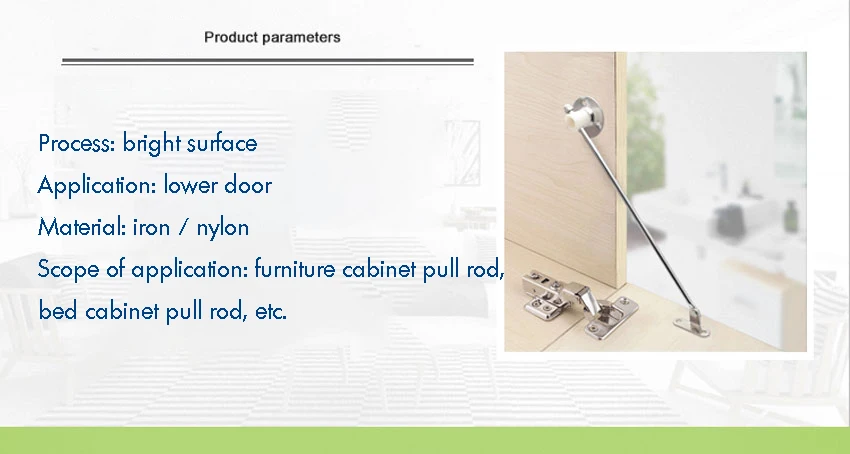 Product parameters

Process: bright surface

Application: lower door

Material: iron / nylon

Scope of application: furniture cabinet pull rod, bed cabinet pull rod, etc.